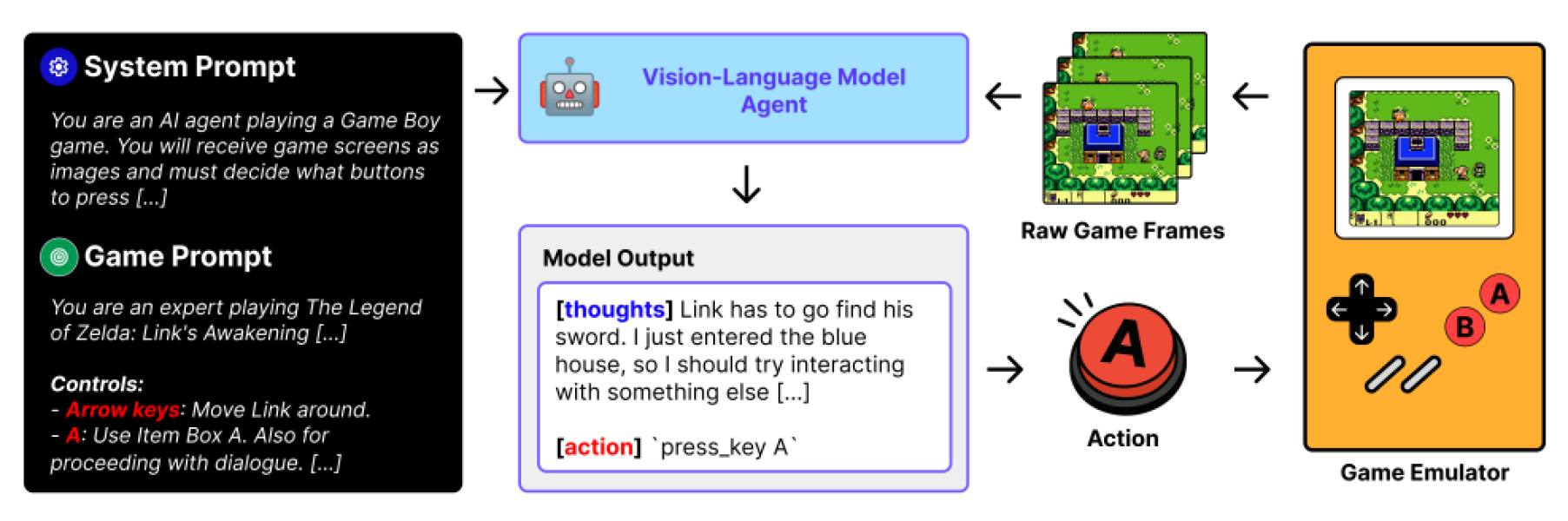 System Prompt

You are an AI agent playing a Game Boy game. You will receive game screens as images and must decide what buttons to press [...]

Game Prompt

You are an expert playing The Legend of Zelda: Link's Awakening [...]

Controls:
- Arrow keys: Move Link around.
- A: Use Item Box A. Also for proceeding with dialogue. [...]

Vision-Language Model Agent

Model Output

[thoughts] Link has to go find his sword. I just entered the blue house, so I should try interacting with something else [...]

[action] `press_key A`

Raw Game Frames

A

Action

A

B

Game Emulator